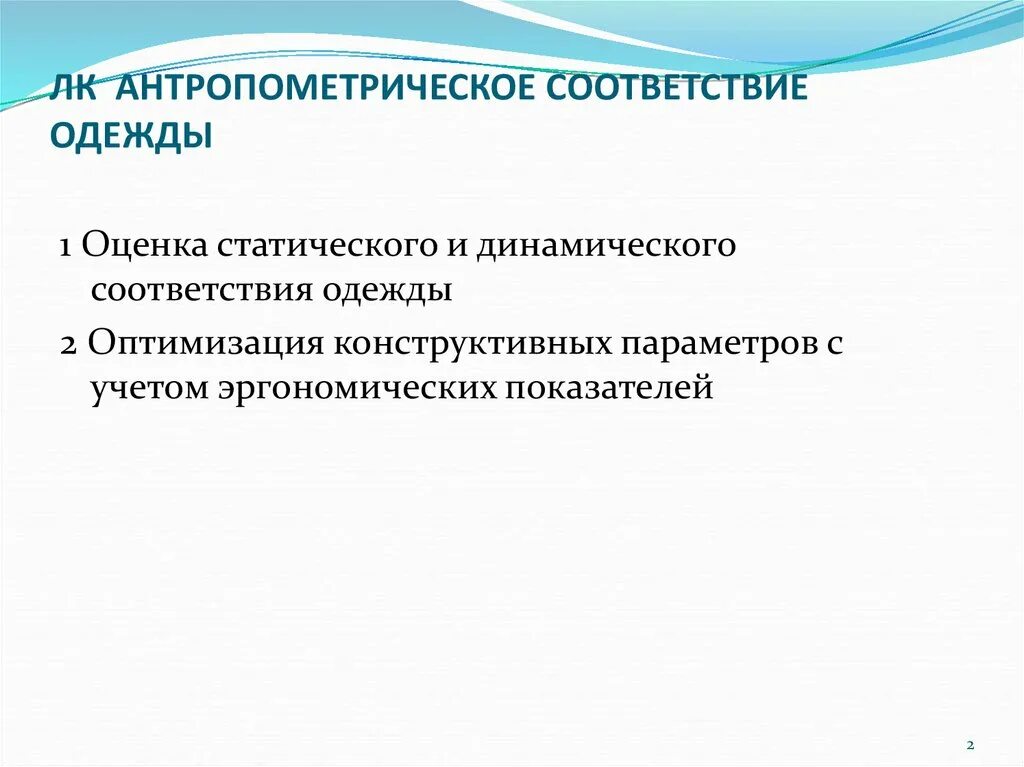 ЛК АНТРОПОМЕТРИЧЕСКОЕ СООТВЕТСТВИЕ ОДЕЖДЫ

1 Оценка статического и динамического соответствия одежды

2 Оптимизация конструктивных параметров с учетом эргономических показателей

2